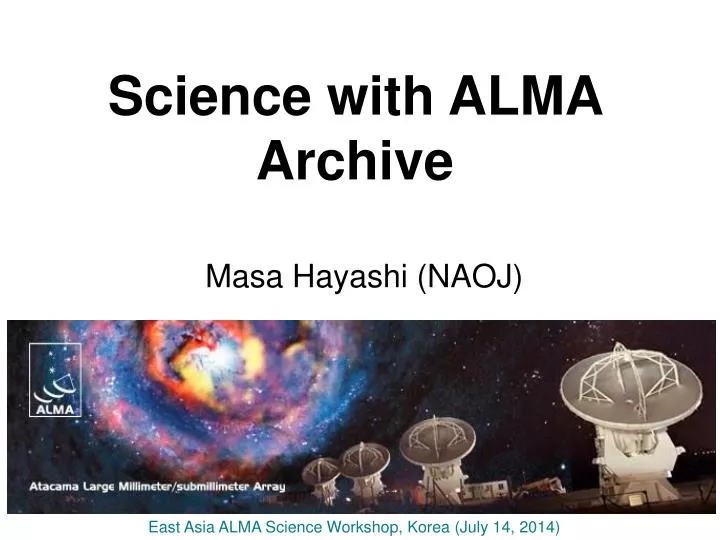 Science with ALMA Archive

Masa Hayashi (NAOJ)

ALMA

Atacama Large Millimeter/submillimeter Array

East Asia ALMA Science Workshop, Korea (July 14, 2014)